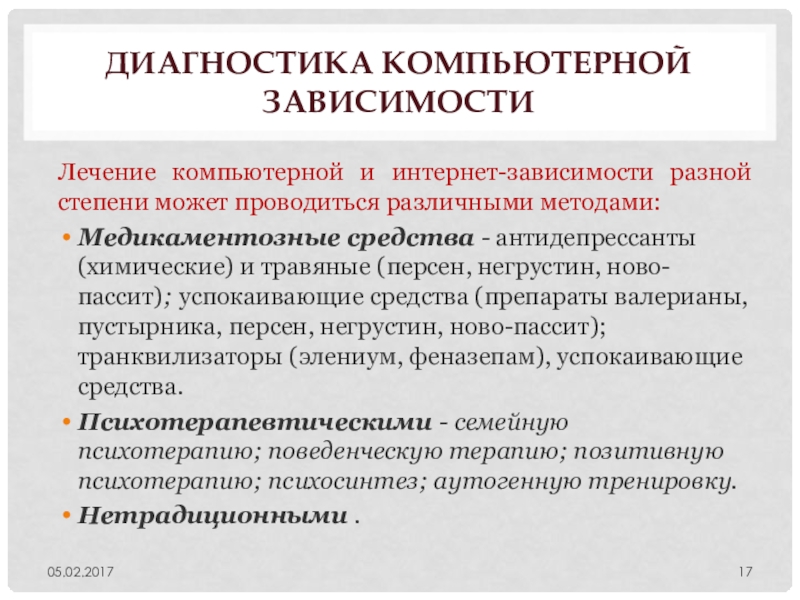 ДИАГНОСТИКА КОМПЬЮТЕРНОЙ ЗАВИСИМОСТИ

Лечение компьютерной и интернет-зависимости разной степени может проводиться различными методами:

• Медикаментозные средства - антидепрессанты (химические) и травяные (персен, негрустин, ново-пассит); успокаивающие средства (препараты валерианы, пустырника, персен, негрустин, ново-пассит); транквилизаторы (элениум, феназепам), успокаивающие средства.

• Психотерапевтическими - семейную психотерапию; поведенческую терапию; позитивную психотерапию; психосинтез; аутогенную тренировку.

• Нетрадиционными .

05.02.2017

17